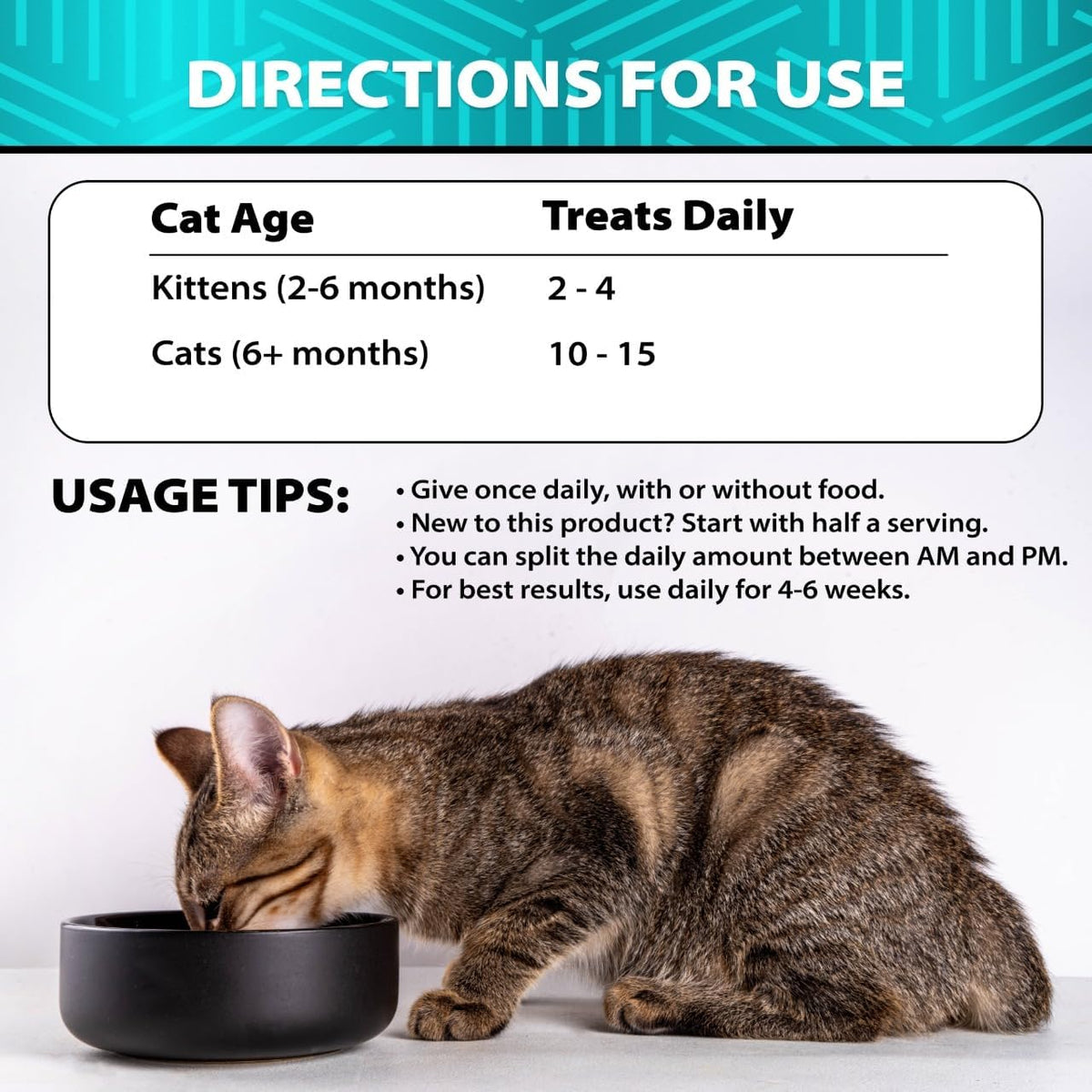 DIRECTIONS FOR USE

| Cat Age | Treats Daily |
|---|---|
| Kittens (2-6 months) | 2 - 4 |
| Cats (6+ months) | 10 - 15 |

USAGE TIPS:

• Give once daily, with or without food.
• New to this product? Start with half a serving.
• You can split the daily amount between AM and PM.
• For best results, use daily for 4-6 weeks.